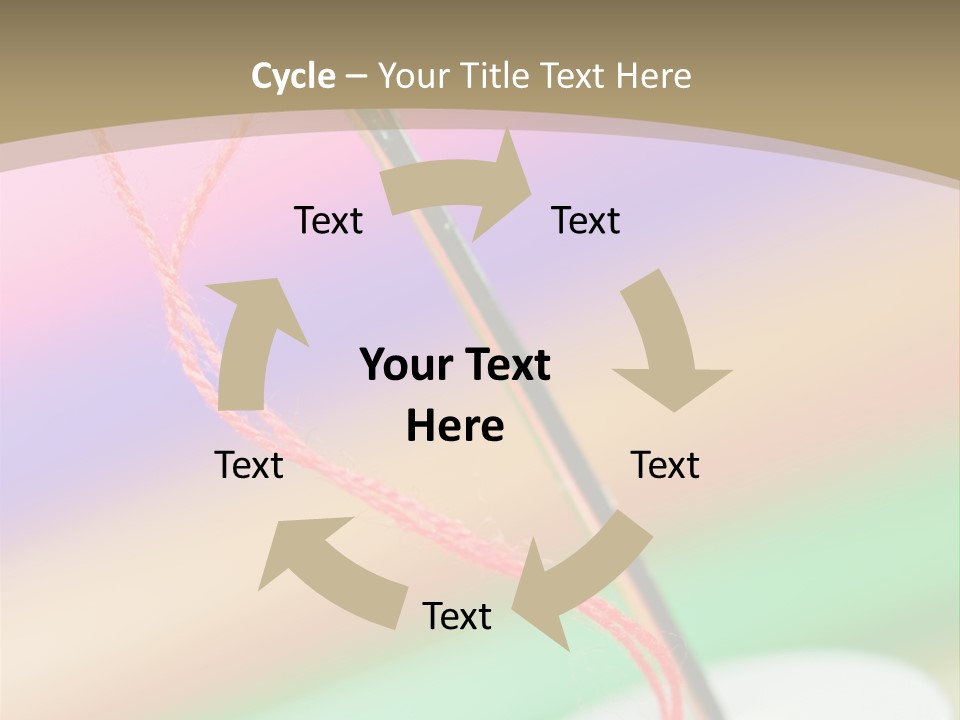 Cycle – Your Title Text Here

Text

Text

Your Text Here

Text

Text

Text